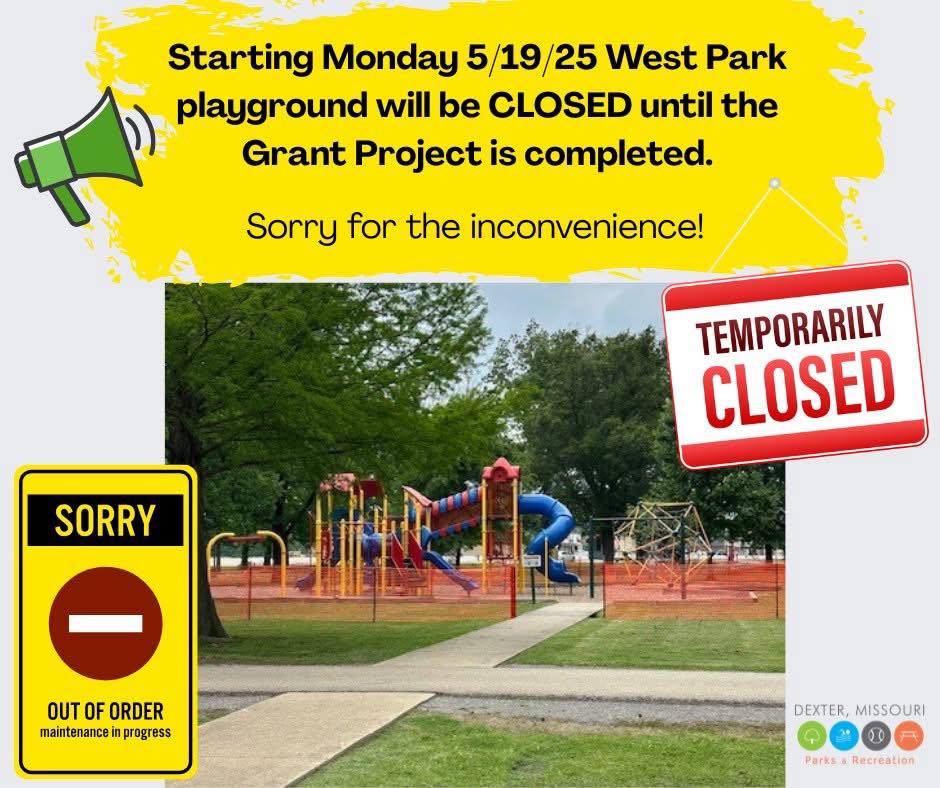 Starting Monday 5/19/25 West Park playground will be CLOSED until the Grant Project is completed.

Sorry for the inconvenience!

TEMPORARILY CLOSED

SORRY

OUT OF ORDER
maintenance in progress

DEXTER, MISSOURI
Parks & Recreation